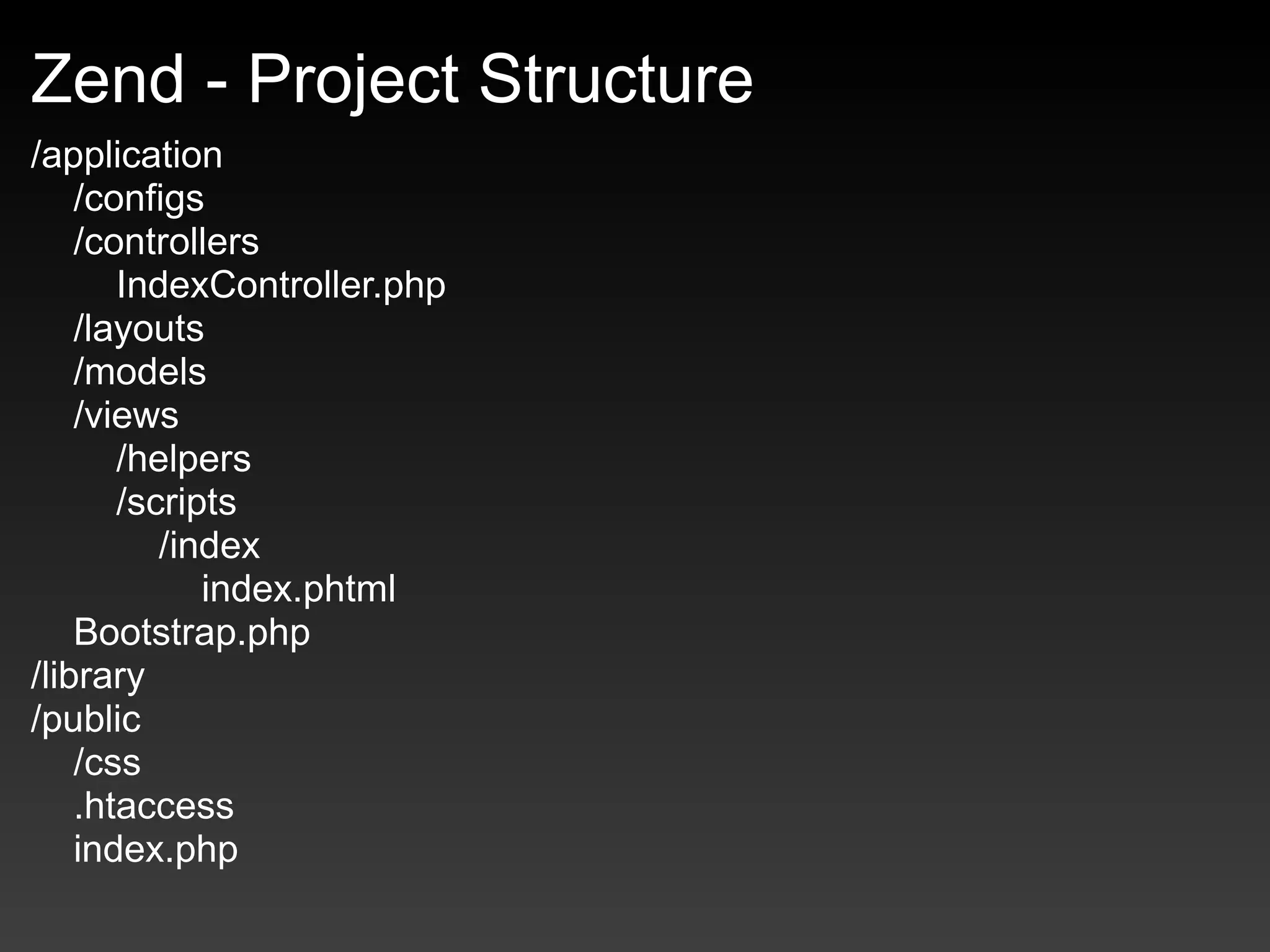 Zend - Project Structure

/application
/configs
/controllers
IndexController.php
/layouts
/models
/views
/helpers
/scripts
/index
index.phtml
Bootstrap.php
/library
/public
/css
.htaccess
index.php